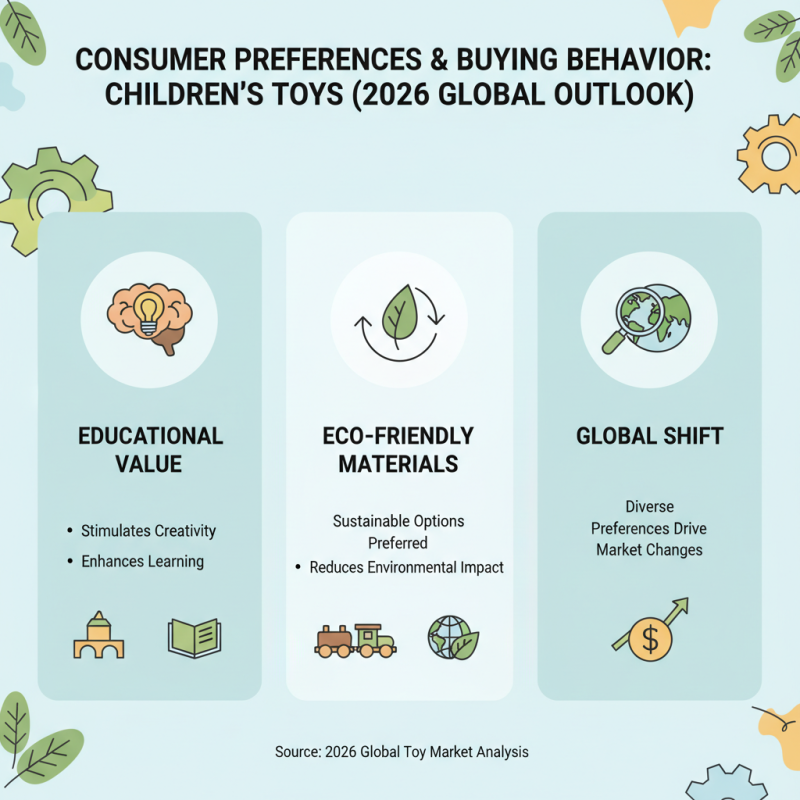 CONSUMER PREFERENCES & BUYING BEHAVIOR: CHILDREN'S TOYS (2026 GLOBAL OUTLOOK)

EDUCATIONAL VALUE

• Stimulates Creativity
• Enhances Learning

ECO-FRIENDLY MATERIALS

Sustainable Options Preferred
• Reduces Environmental Impact

GLOBAL SHIFT

Diverse Preferences Drive Market Changes

$

Source: 2026 Global Toy Market Analysis